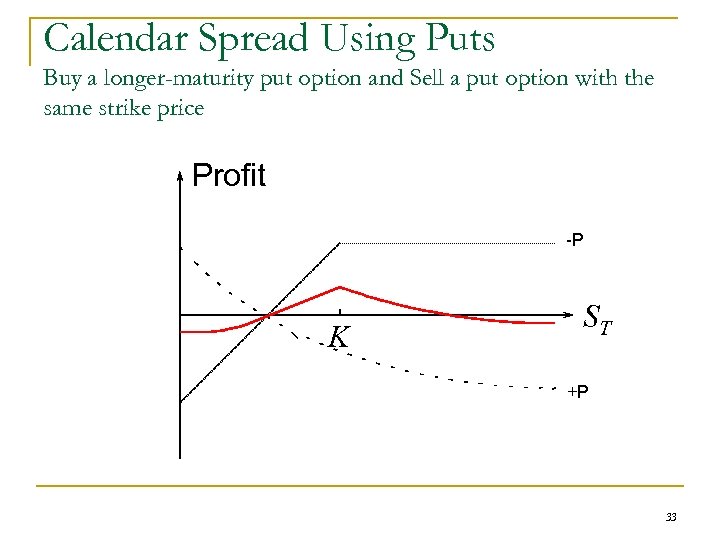 Calendar Spread Using Puts

Buy a longer-maturity put option and Sell a put option with the same strike price

Profit

-P

$S_T$

$K$

+P

33